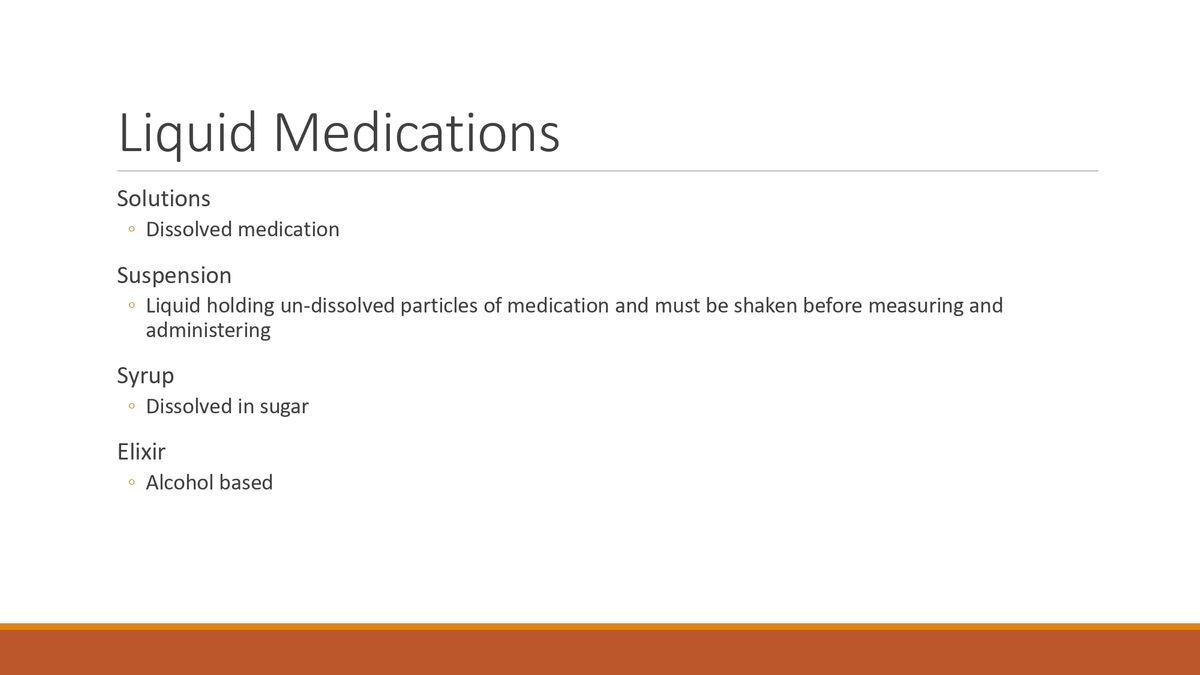 Liquid Medications

Solutions
◦ Dissolved medication

Suspension
◦ Liquid holding un-dissolved particles of medication and must be shaken before measuring and administering

Syrup
◦ Dissolved in sugar

Elixir
◦ Alcohol based